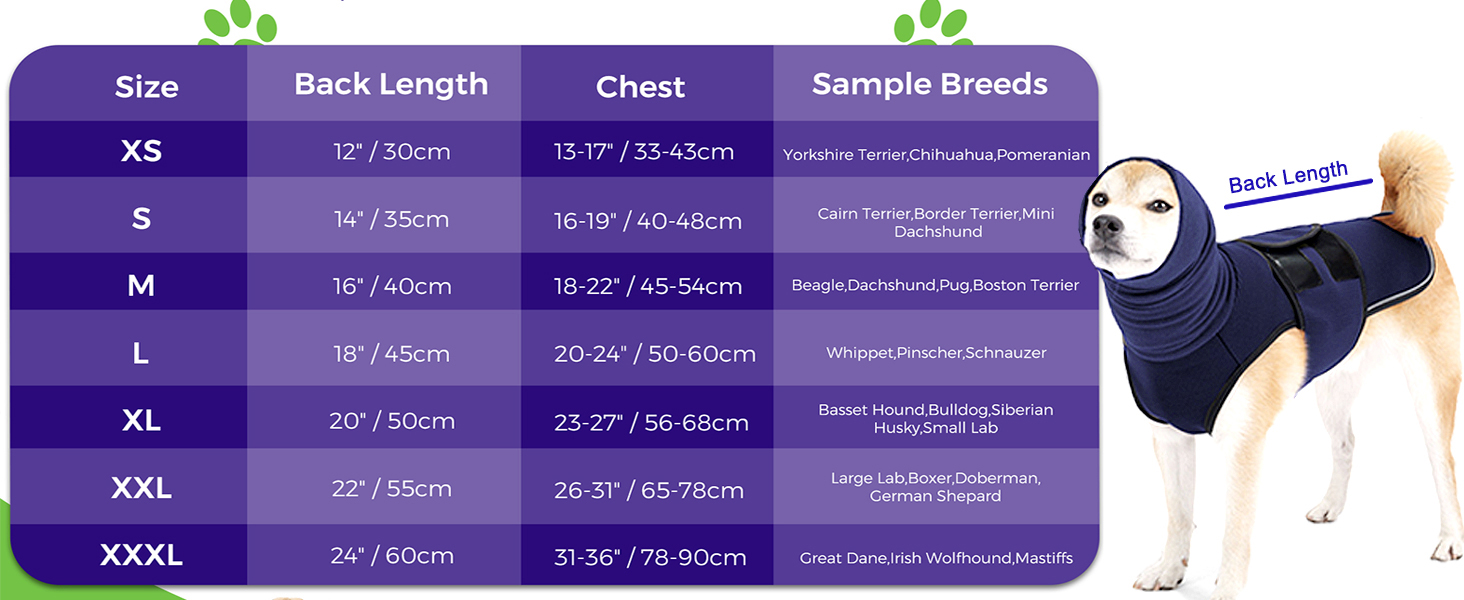 | Size | Back Length | Chest | Sample Breeds |
|---|---|---|---|
| XS | 12" / 30cm | 13-17" / 33-43cm | Yorkshire Terrier,Chihuahua,Pomeranian |
| S | 14" / 35cm | 16-19" / 40-48cm | Cairn Terrier,Border Terrier,Mini Dachshund |
| M | 16" / 40cm | 18-22" / 45-54cm | Beagle,Dachshund,Pug,Boston Terrier |
| L | 18" / 45cm | 20-24" / 50-60cm | Whippet,Pinscher,Schnauzer |
| XL | 20" / 50cm | 23-27" / 56-68cm | Basset Hound,Bulldog,Siberian Husky,Small Lab |
| XXL | 22" / 55cm | 26-31" / 65-78cm | Large Lab,Boxer,Doberman, German Shepard |
| XXXL | 24" / 60cm | 31-36" / 78-90cm | Great Dane,Irish Wolfhound,Mastiffs |

Back Length